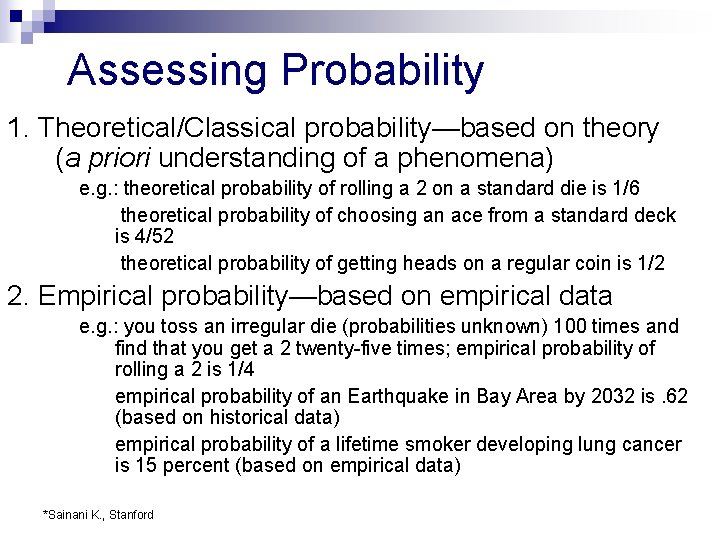 Assessing Probability

1. Theoretical/Classical probability—based on theory (a priori understanding of a phenomena)

e.g.: theoretical probability of rolling a 2 on a standard die is 1/6

theoretical probability of choosing an ace from a standard deck is 4/52

theoretical probability of getting heads on a regular coin is 1/2

2. Empirical probability—based on empirical data

e.g.: you toss an irregular die (probabilities unknown) 100 times and find that you get a 2 twenty-five times; empirical probability of rolling a 2 is 1/4

empirical probability of an Earthquake in Bay Area by 2032 is .62 (based on historical data)

empirical probability of a lifetime smoker developing lung cancer is 15 percent (based on empirical data)

*Sainani K., Stanford